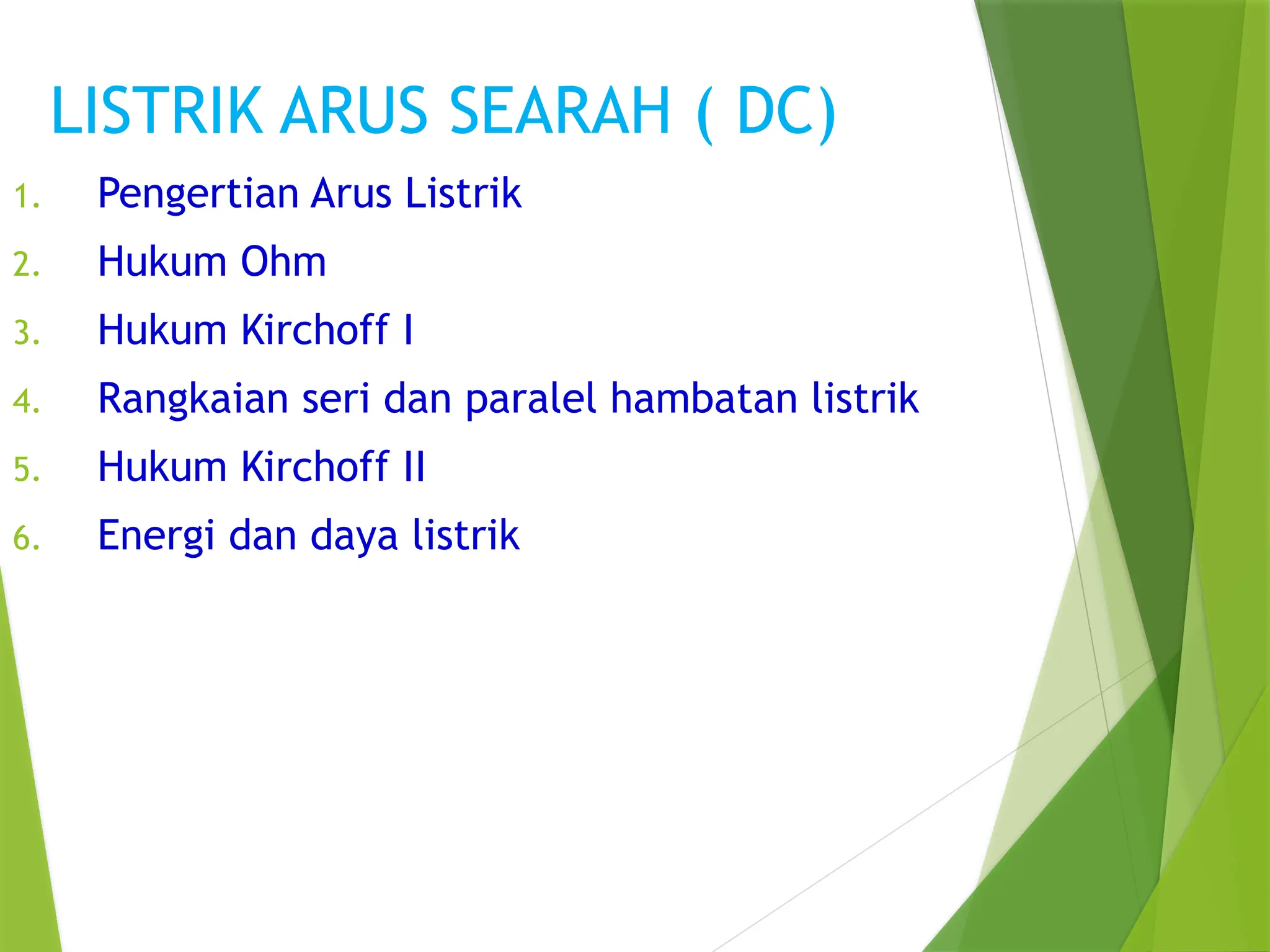 LISTRIK ARUS SEARAH ( DC)

1. Pengertian Arus Listrik
2. Hukum Ohm
3. Hukum Kirchoff I
4. Rangkaian seri dan paralel hambatan listrik
5. Hukum Kirchoff II
6. Energi dan daya listrik